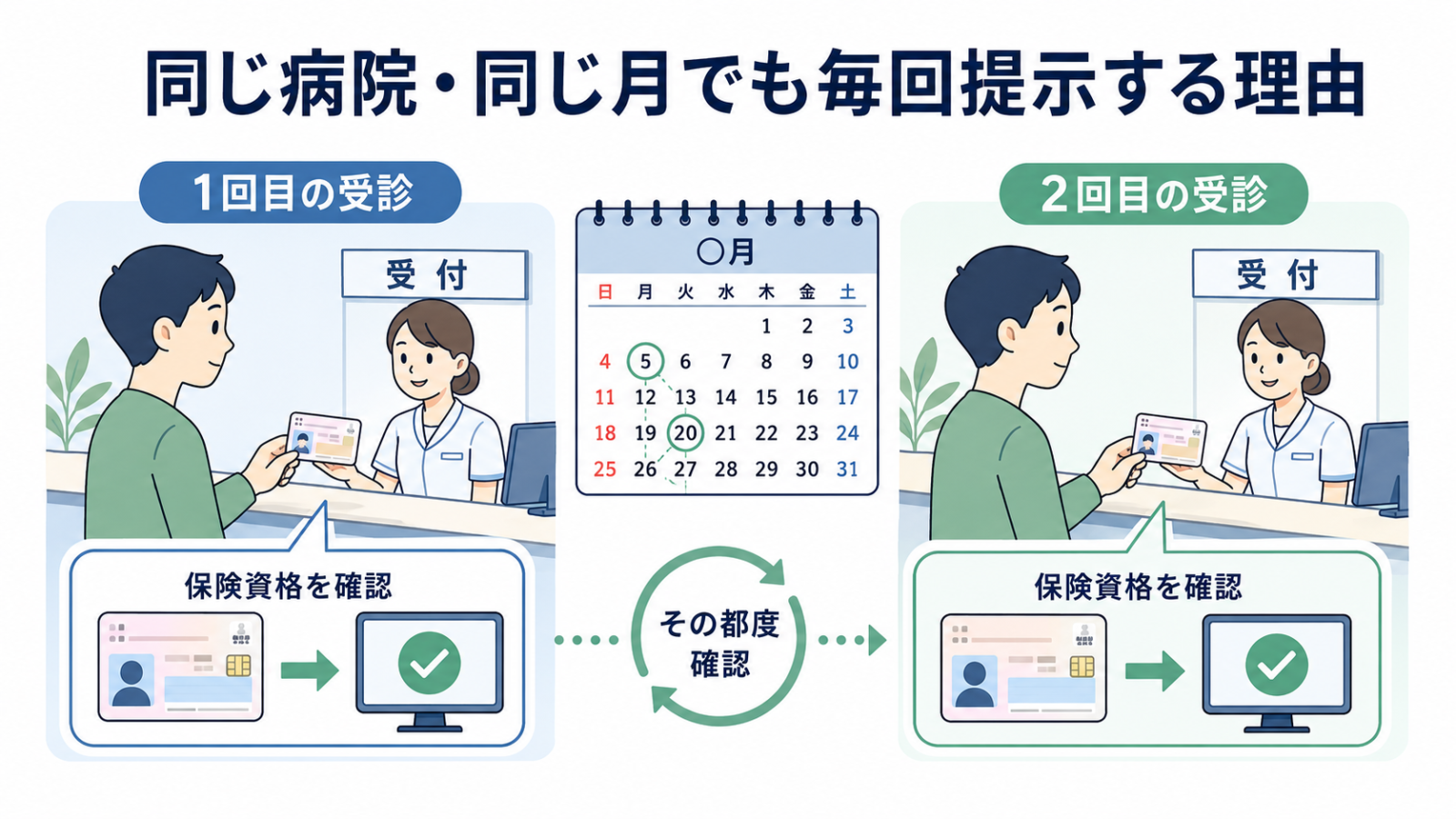 同じ病院・同じ月でも毎回提示する理由

1回目の受診

受付

保険資格を確認

○月

| 日 | 月 | 火 | 水 | 木 | 金 | 土 |
|---|---|---|---|---|---|---|
| | | | | 1 | 2 | 3 |
| 4 | 5 | 6 | 7 | 8 | 9 | 10 |
| 11 | 12 | 13 | 14 | 15 | 16 | 17 |
| 18 | 19 | 20 | 21 | 22 | 23 | 24 |
| 25 | 26 | 27 | 28 | 29 | 30 | 31 |

その都度確認

2回目の受診

受付

保険資格を確認